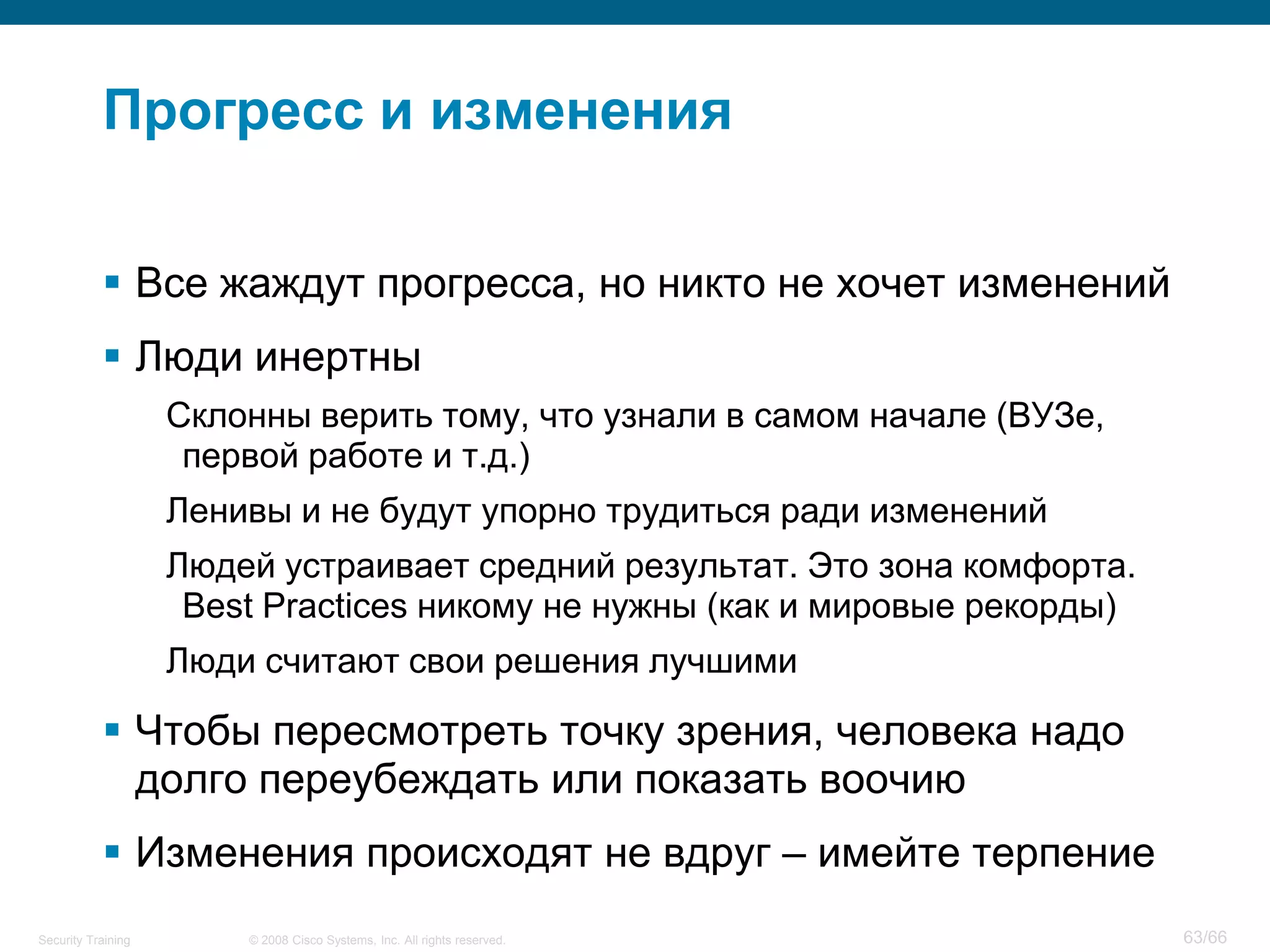 Прогресс и изменения

▪ Все жаждут прогресса, но никто не хочет изменений

▪ Люди инертны

Склонны верить тому, что узнали в самом начале (ВУЗе, первой работе и т.д.)

Ленивы и не будут упорно трудиться ради изменений

Людей устраивает средний результат. Это зона комфорта. Best Practices никому не нужны (как и мировые рекорды)

Люди считают свои решения лучшими

▪ Чтобы пересмотреть точку зрения, человека надо долго переубеждать или показать воочию

▪ Изменения происходят не вдруг – имейте терпение

Security Training © 2008 Cisco Systems, Inc. All rights reserved. 63/66